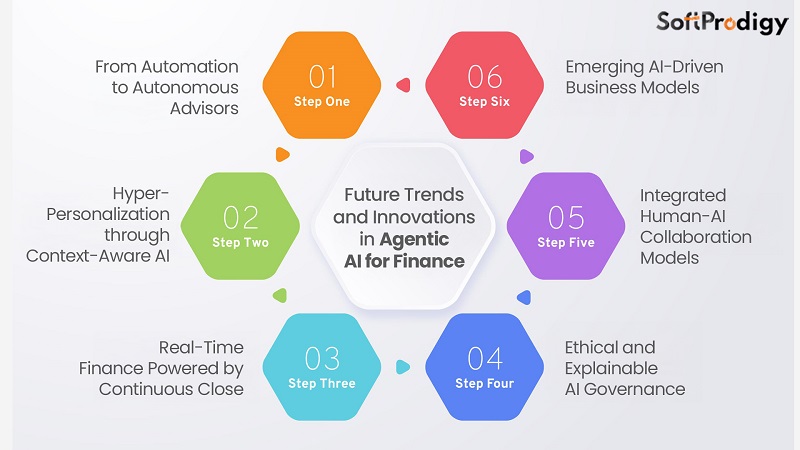 SoftProdigy

Future Trends and Innovations in Agentic AI for Finance

01
Step One
From Automation to Autonomous Advisors

02
Step Two
Hyper-Personalization through Context-Aware AI

03
Step Three
Real-Time Finance Powered by Continuous Close

04
Step Four
Ethical and Explainable AI Governance

05
Step Five
Integrated Human-AI Collaboration Models

06
Step Six
Emerging AI-Driven Business Models